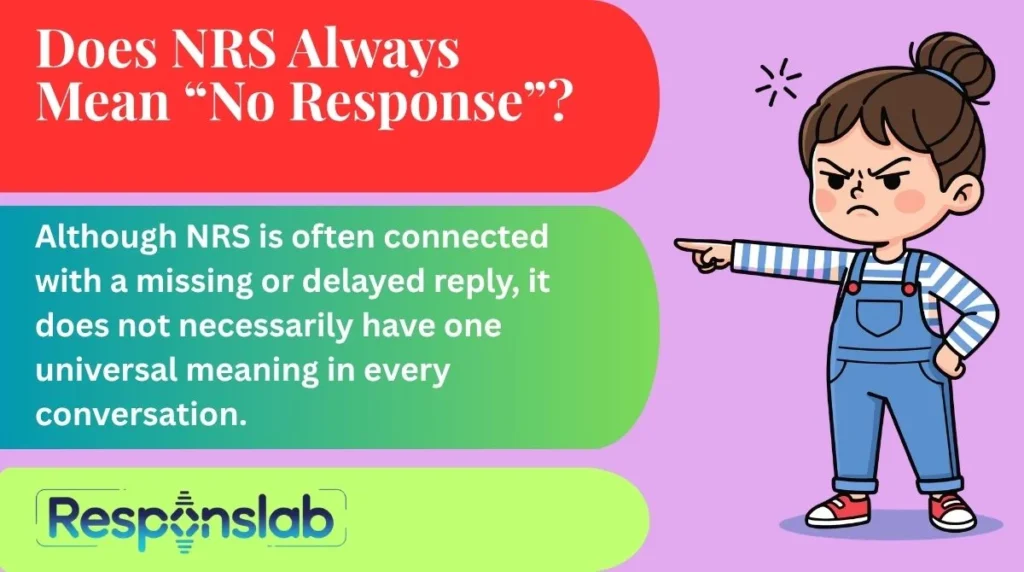 Does NRS Always Mean "No Response"?

Although NRS is often connected with a missing or delayed reply, it does not necessarily have one universal meaning in every conversation.

Responslab